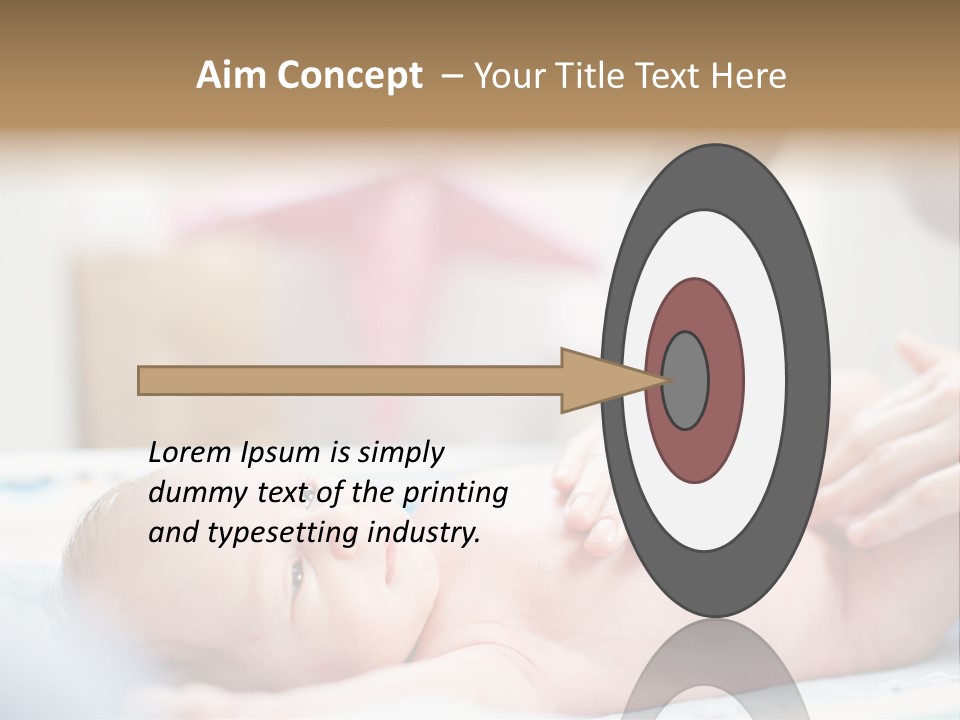 Aim Concept – Your Title Text Here

Lorem Ipsum is simply dummy text of the printing and typesetting industry.